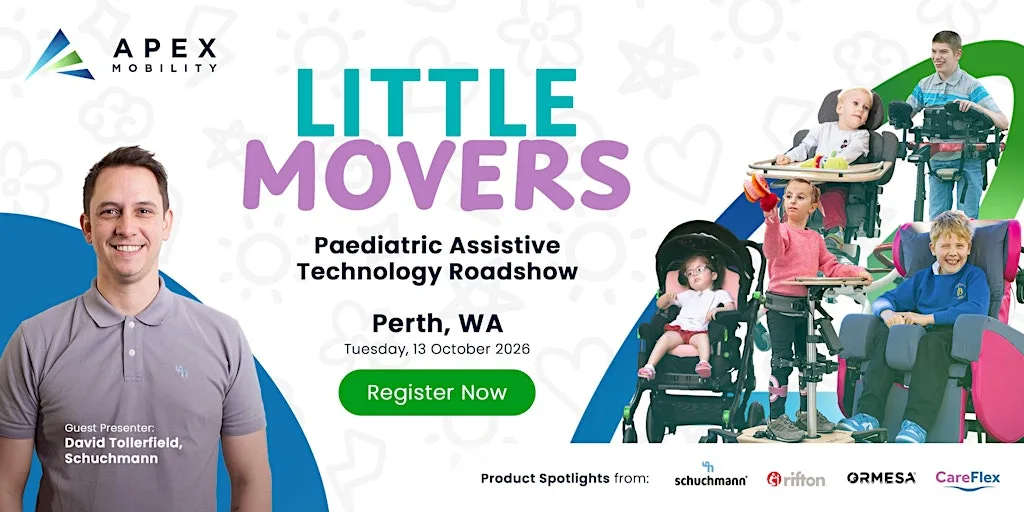 APEX MOBILITY

LITTLE MOVERS

Paediatric Assistive Technology Roadshow

Perth, WA
Tuesday, 13 October 2026

Register Now

Guest Presenter:
David Tollerfield, Schuchmann

Product Spotlights from: schuchmann rifton ORMESA CareFlex